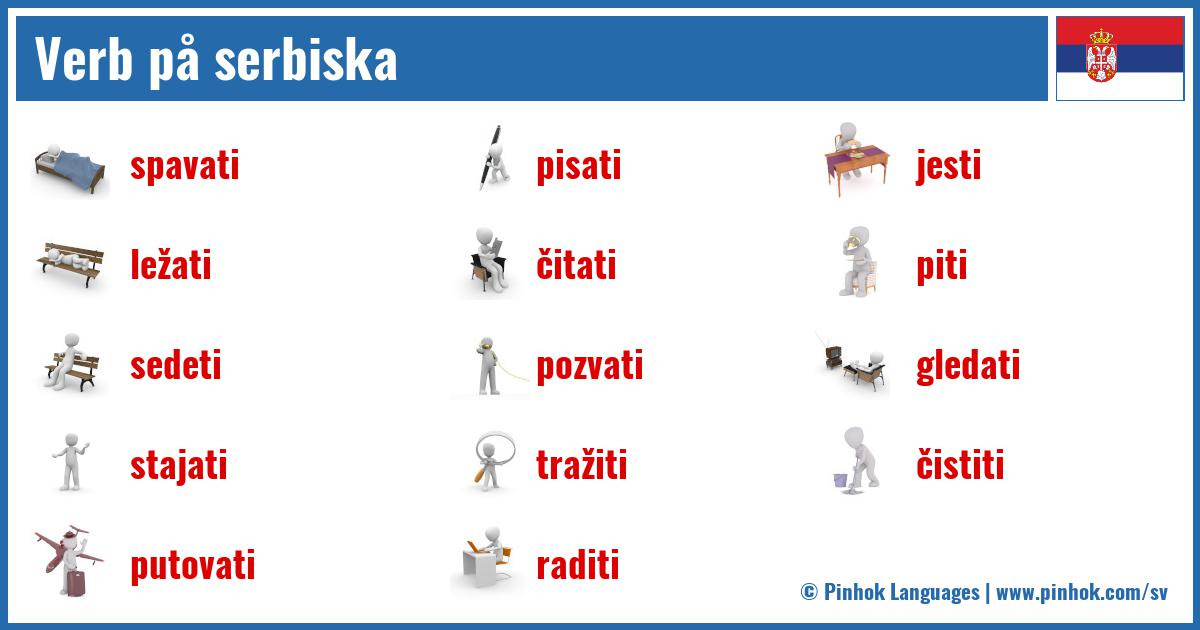 Verb på serbiska

spavati

ležati

sedeti

stajati

putovati

pisati

čitati

pozvati

tražiti

raditi

jesti

piti

gledati

čistiti

© Pinhok Languages | www.pinhok.com/sv